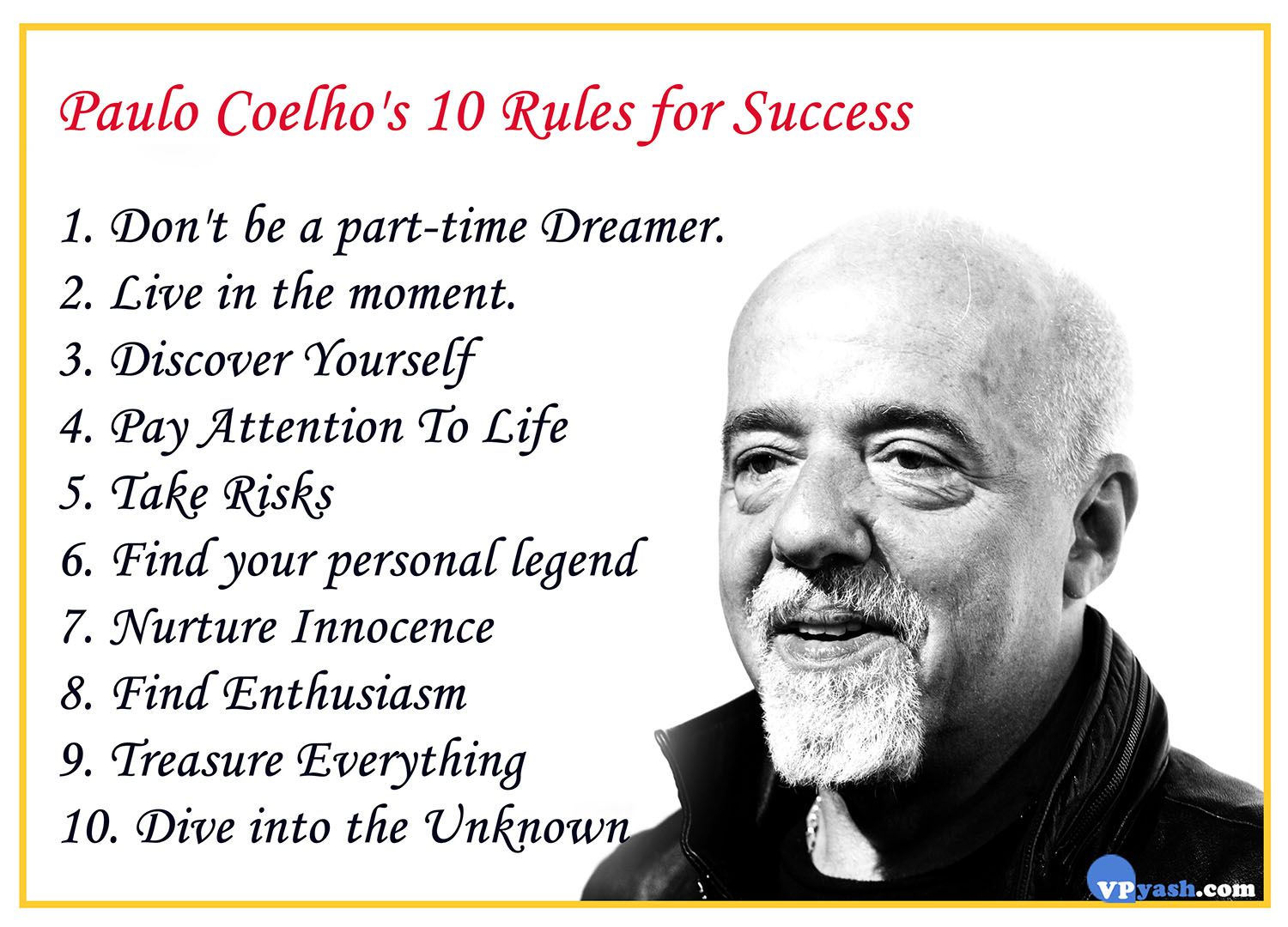 Paulo Coelho's 10 Rules for Success

1. Don't be a part-time Dreamer.
2. Live in the moment.
3. Discover Yourself
4. Pay Attention To Life
5. Take Risks
6. Find your personal legend
7. Nurture Innocence
8. Find Enthusiasm
9. Treasure Everything
10. Dive into the Unknown

VPyash.com